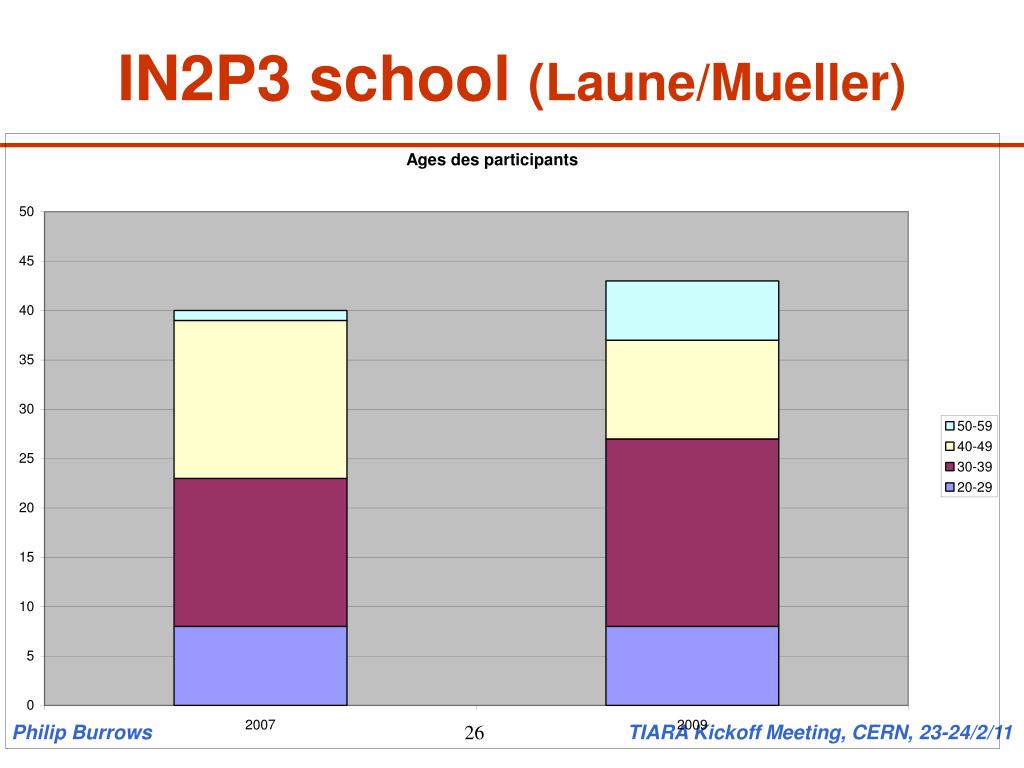 IN2P3 school (Laune/Mueller)

Ages des participants

50
45
40
35
30
25
20
15
10
5
0

2007
2009

50-59
40-49
30-39
20-29

Philip Burrows
26
TIARA Kickoff Meeting, CERN, 23-24/2/11